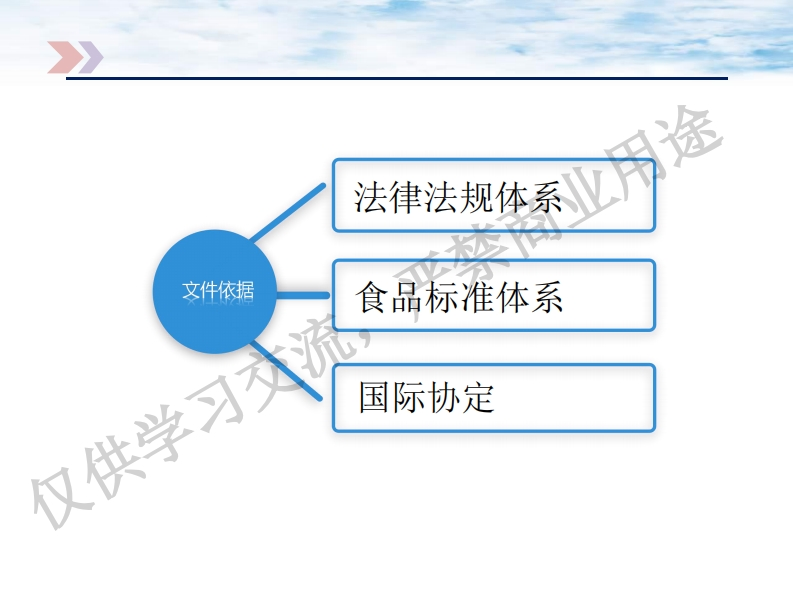 文件依据

法律法规体系

食品标准体系

国际协定

仅供学习交流，严禁商业用途